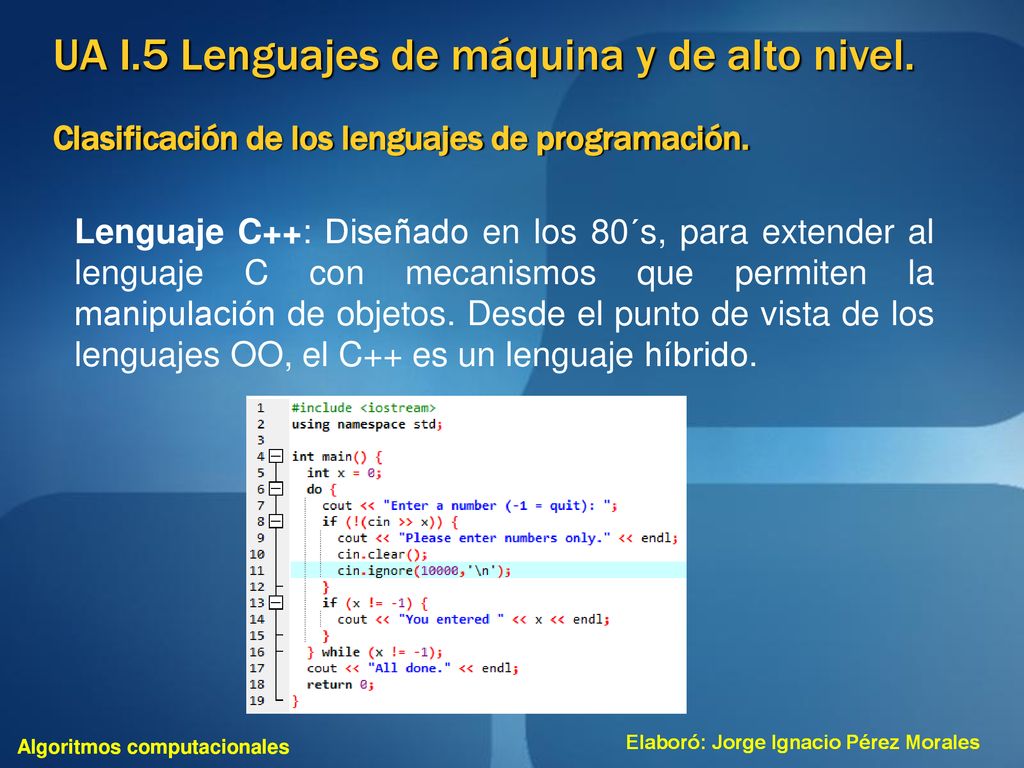 UA I.5 Lenguajes de máquina y de alto nivel.

Clasificación de los lenguajes de programación.

Lenguaje C++: Diseñado en los 80´s, para extender al lenguaje C con mecanismos que permiten la manipulación de objetos. Desde el punto de vista de los lenguajes OO, el C++ es un lenguaje híbrido.

1 #include <iostream>
2 using namespace std;
3
4 int main() {
5 int x = 0;
6 do {
7 cout << "Enter a number (-1 = quit): ";
8 if (!(cin >> x)) {
9 cout << "Please enter numbers only." << endl;
10 cin.clear();
11 cin.ignore(10000,'\n');
12 }
13 if (x != -1) {
14 cout << "You entered " << x << endl;
15 }
16 } while (x != -1);
17 cout << "All done." << endl;
18 return 0;
19 }

Algoritmos computacionales

Elaboró: Jorge Ignacio Pérez Morales